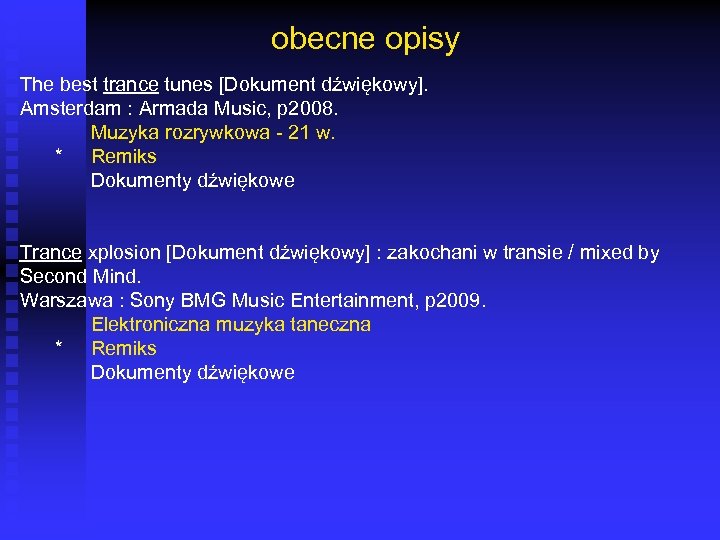 obecne opisy

The best trance tunes [Dokument dźwiękowy].
Amsterdam : Armada Music, p2008.
Muzyka rozrywkowa - 21 w.
* Remiks
Dokumenty dźwiękowe

Trance xplosion [Dokument dźwiękowy] : zakochani w transie / mixed by Second Mind.
Warszawa : Sony BMG Music Entertainment, p2009.
Elektroniczna muzyka taneczna
* Remiks
Dokumenty dźwiękowe